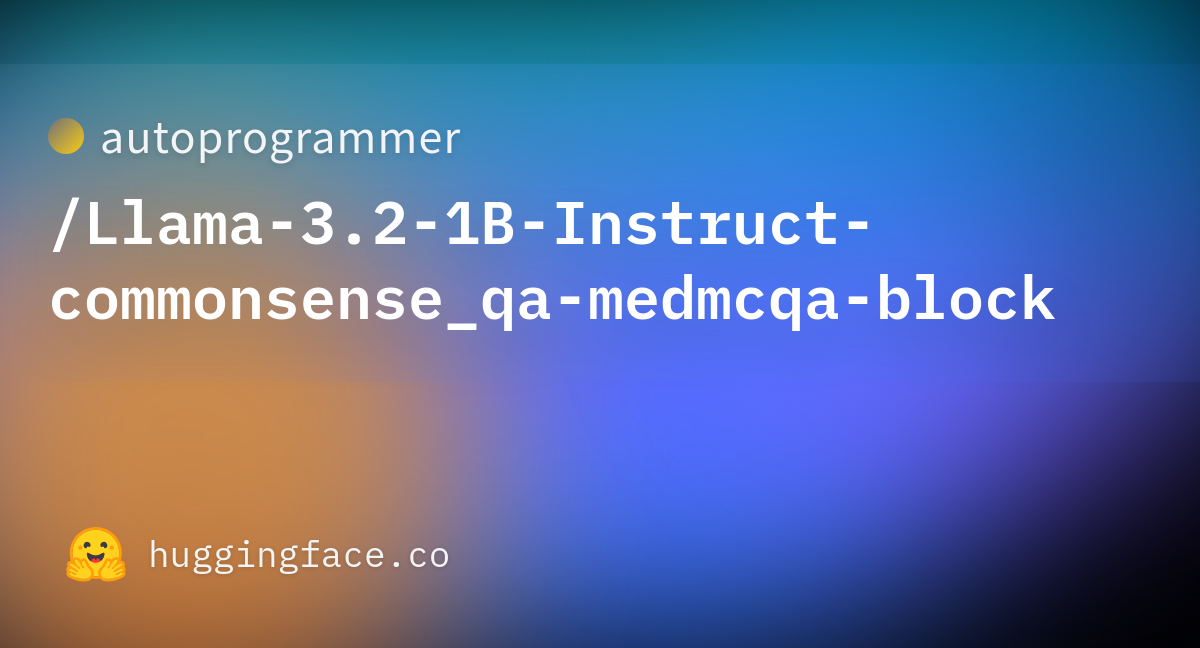 autoprogrammer

/Llama-3.2-1B-Instruct-commonsense_qa-medmcqa-block

huggingface.co